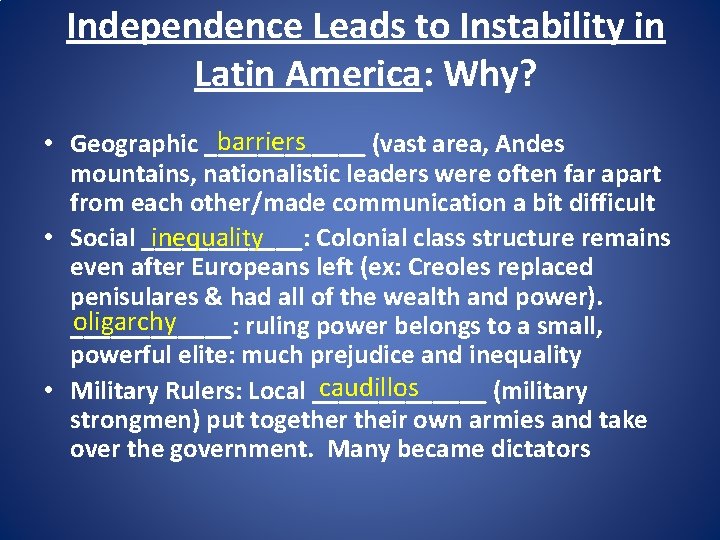 Independence Leads to Instability in Latin America: Why?

• Geographic barriers (vast area, Andes mountains, nationalistic leaders were often far apart from each other/made communication a bit difficult
• Social inequality: Colonial class structure remains even after Europeans left (ex: Creoles replaced penisulares & had all of the wealth and power). oligarchy: ruling power belongs to a small, powerful elite: much prejudice and inequality
• Military Rulers: Local caudillos (military strongmen) put together their own armies and take over the government. Many became dictators